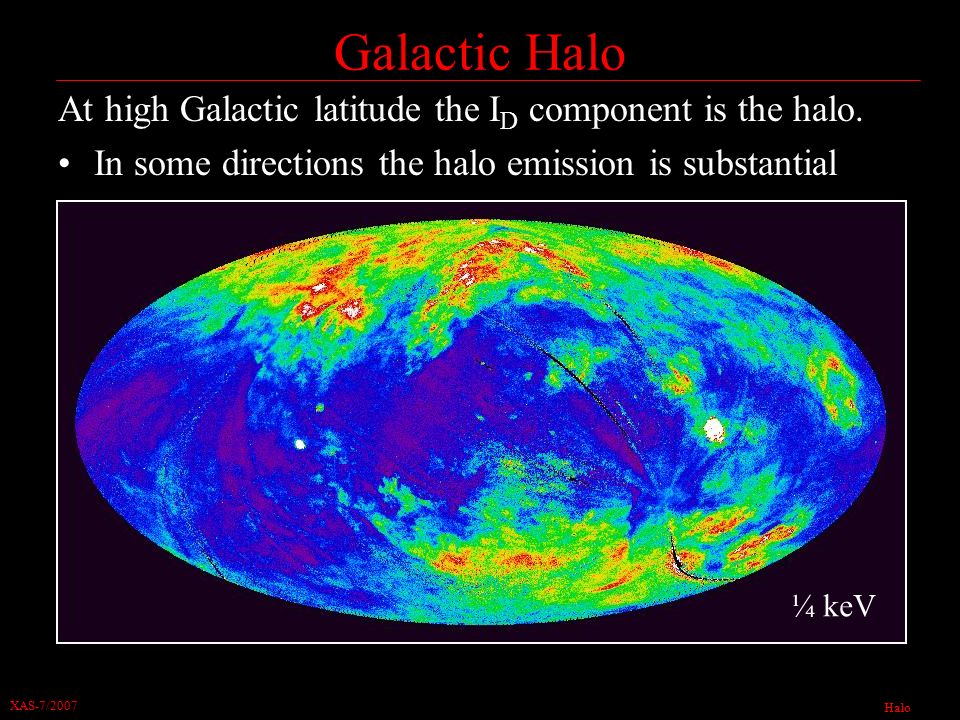 Galactic Halo

At high Galactic latitude the $I_D$ component is the halo.

• In some directions the halo emission is substantial

¼ keV

XAS-7/2007

Halo